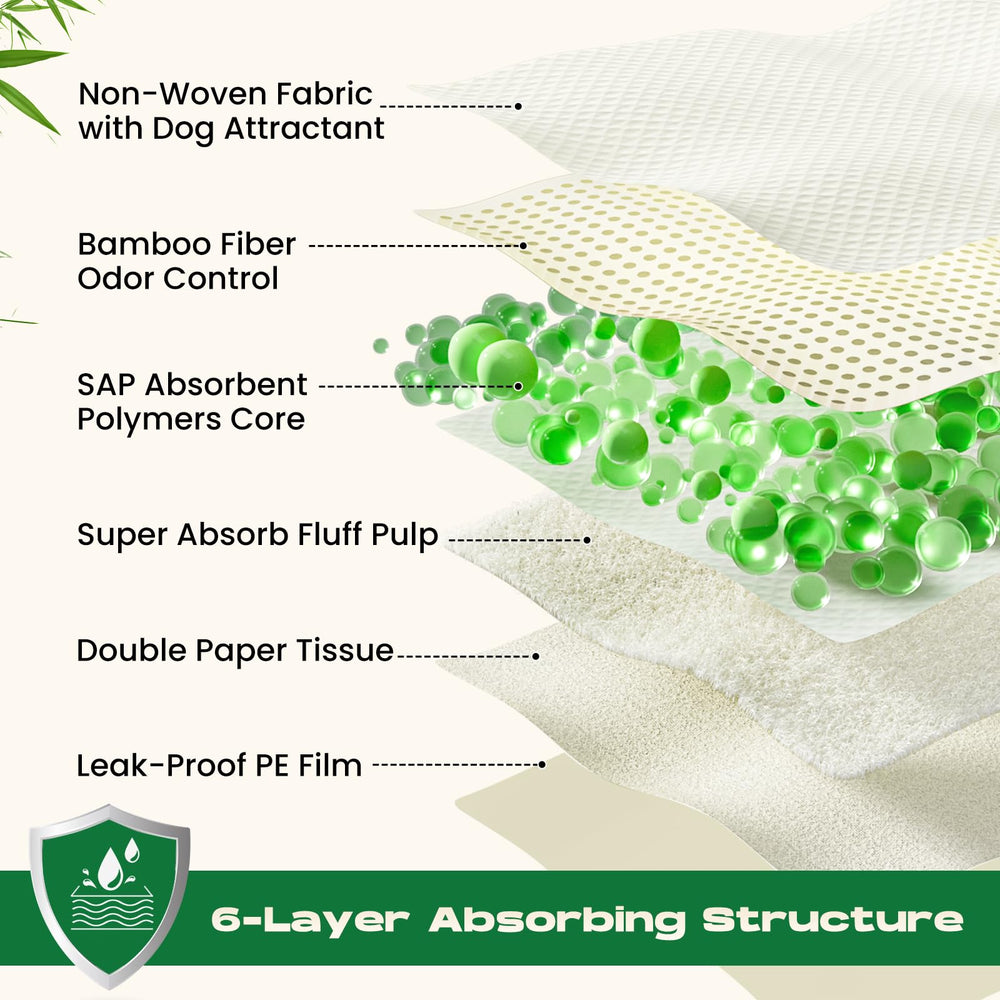 Non-Woven Fabric with Dog Attractant

Bamboo Fiber Odor Control

SAP Absorbent Polymers Core

Super Absorb Fluff Pulp

Double Paper Tissue

Leak-Proof PE Film

6-Layer Absorbing Structure